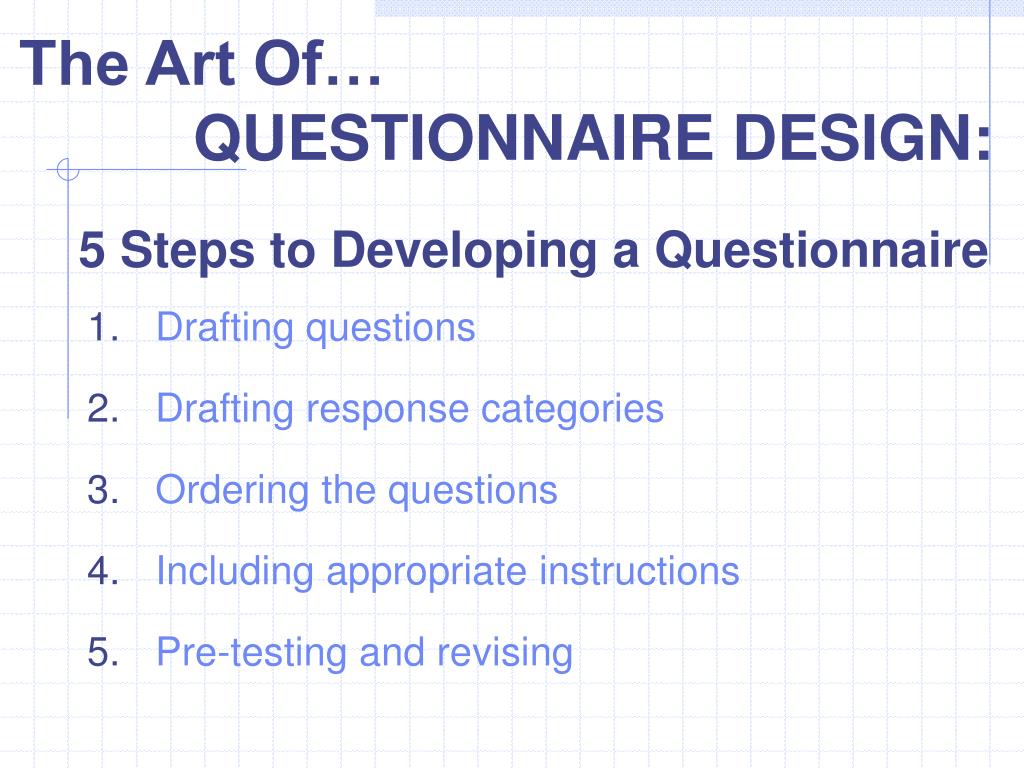 The Art Of…
QUESTIONNAIRE DESIGN:

5 Steps to Developing a Questionnaire

1. Drafting questions
2. Drafting response categories
3. Ordering the questions
4. Including appropriate instructions
5. Pre-testing and revising